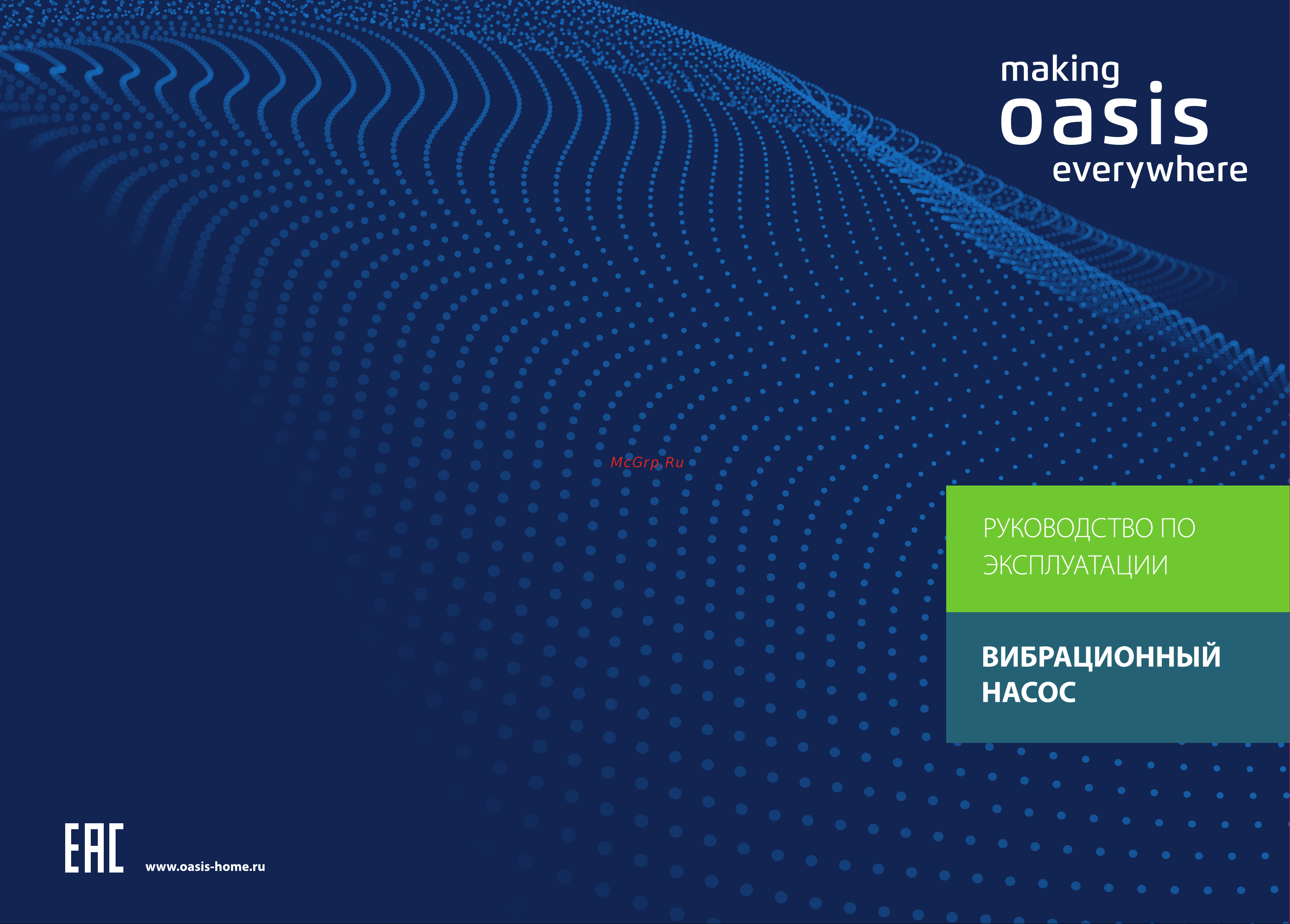 making
oasis
everywhere

McGrp.Ru

РУКОВОДСТВО ПО ЭКСПЛУАТАЦИИ

ВИБРАЦИОННЫЙ НАСОС

EAC

www.oasis-home.ru